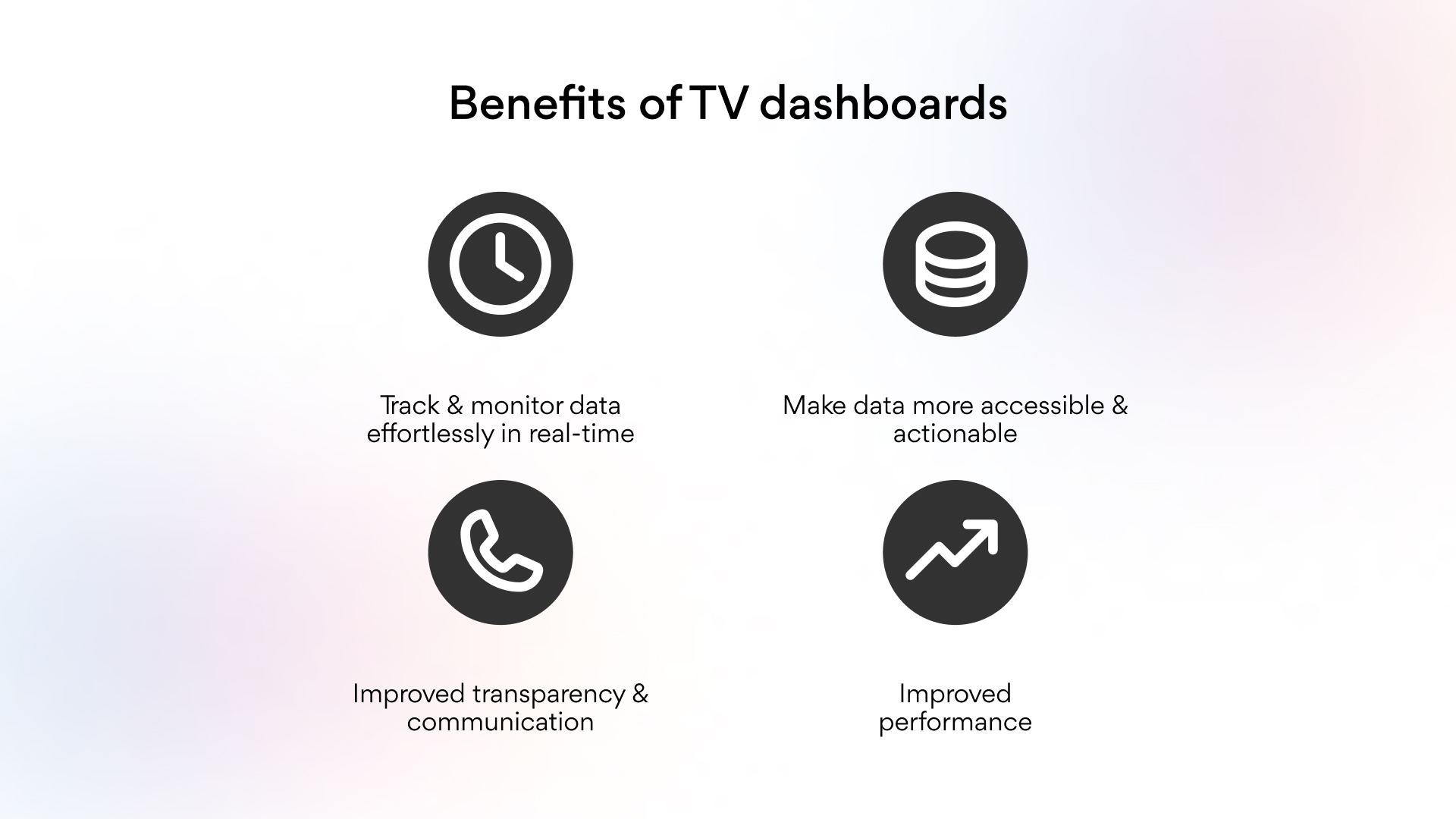 Benefits of TV dashboards

Track & monitor data effortlessly in real-time

Make data more accessible & actionable

Improved transparency & communication

Improved performance